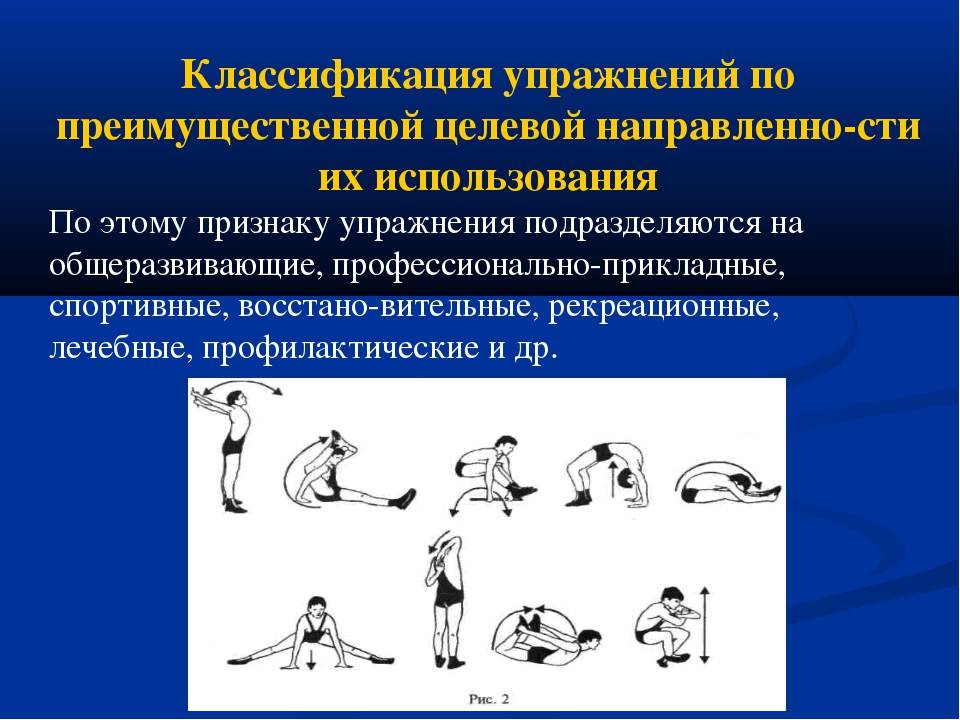 Классификация упражнений по преимущественной целевой направленно-сти их использования

По этому признаку упражнения подразделяются на общеразвивающие, профессионально-прикладные, спортивные, восстано-вительные, рекреационные, лечебные, профилактические и др.

Рис. 2